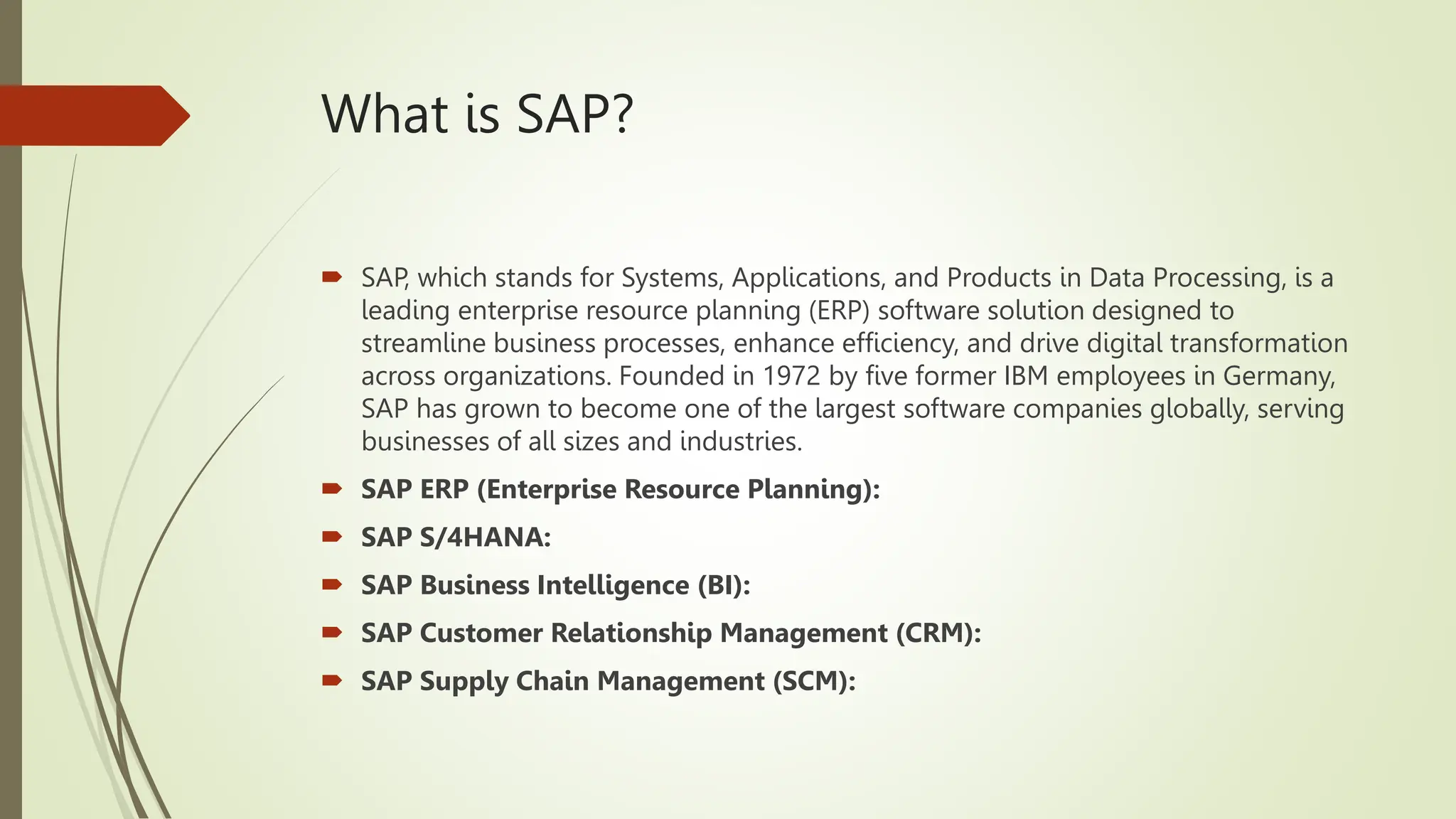 What is SAP?

SAP, which stands for Systems, Applications, and Products in Data Processing, is a leading enterprise resource planning (ERP) software solution designed to streamline business processes, enhance efficiency, and drive digital transformation across organizations. Founded in 1972 by five former IBM employees in Germany, SAP has grown to become one of the largest software companies globally, serving businesses of all sizes and industries.

SAP ERP (Enterprise Resource Planning):

SAP S/4HANA:

SAP Business Intelligence (BI):

SAP Customer Relationship Management (CRM):

SAP Supply Chain Management (SCM):